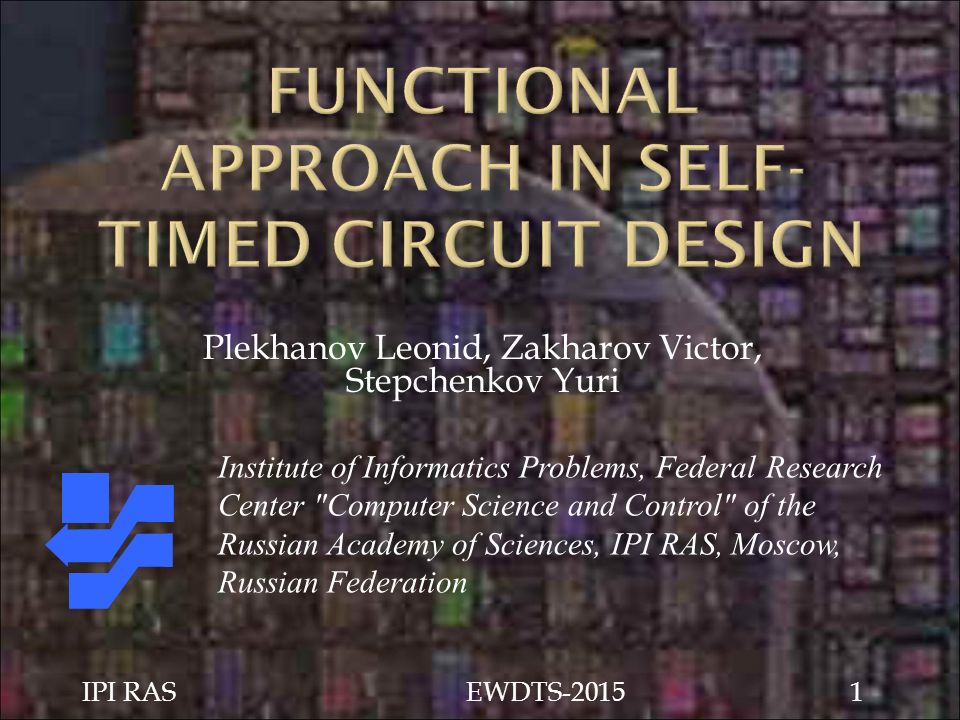 FUNCTIONAL APPROACH IN SELF-TIMED CIRCUIT DESIGN

Plekhanov Leonid, Zakharov Victor, Stepchenkov Yuri

Institute of Informatics Problems, Federal Research Center "Computer Science and Control" of the Russian Academy of Sciences, IPI RAS, Moscow, Russian Federation

IPI RAS

EWDTS-2015

1